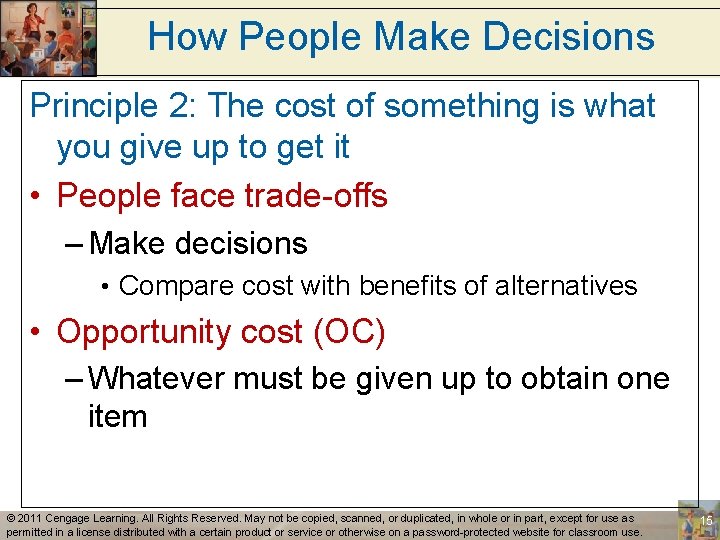 How People Make Decisions

Principle 2: The cost of something is what you give up to get it

• People face trade-offs

– Make decisions

• Compare cost with benefits of alternatives

• Opportunity cost (OC)

– Whatever must be given up to obtain one item

© 2011 Cengage Learning. All Rights Reserved. May not be copied, scanned, or duplicated, in whole or in part, except for use as permitted in a license distributed with a certain product or service or otherwise on a password-protected website for classroom use.

15